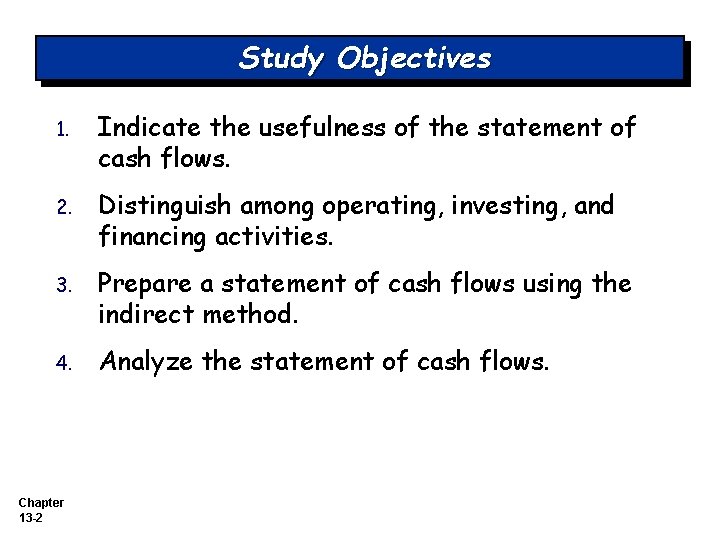 Study Objectives

1. Indicate the usefulness of the statement of cash flows.

2. Distinguish among operating, investing, and financing activities.

3. Prepare a statement of cash flows using the indirect method.

4. Analyze the statement of cash flows.

Chapter 13-2